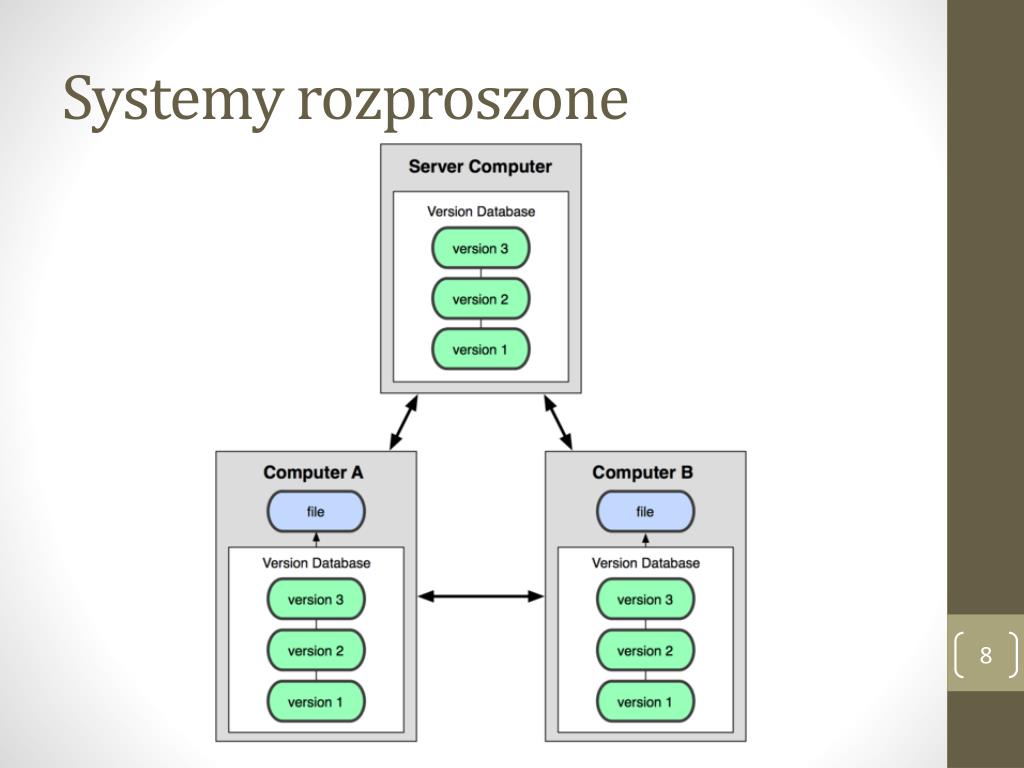 Systemy rozproszone

Server Computer

Version Database

version 3

version 2

version 1

Computer A

file

Version Database

version 3

version 2

version 1

Computer B

file

Version Database

version 3

version 2

version 1

8